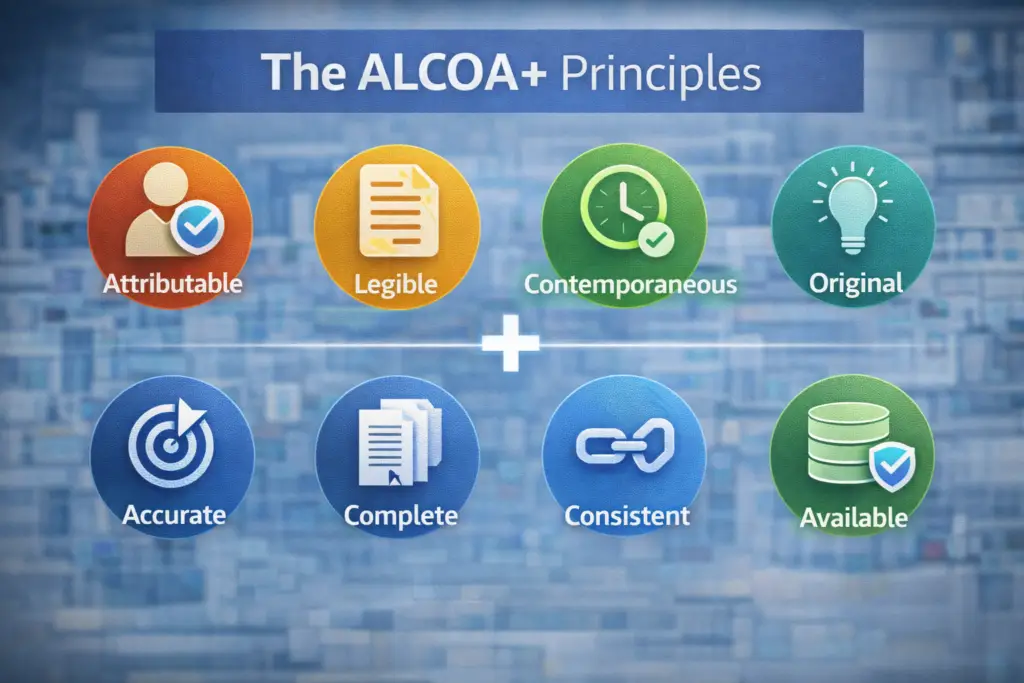 The ALCOA+ Principles

Attributable

Legible

Contemporaneous

Original

+

Accurate

Complete

Consistent

Available